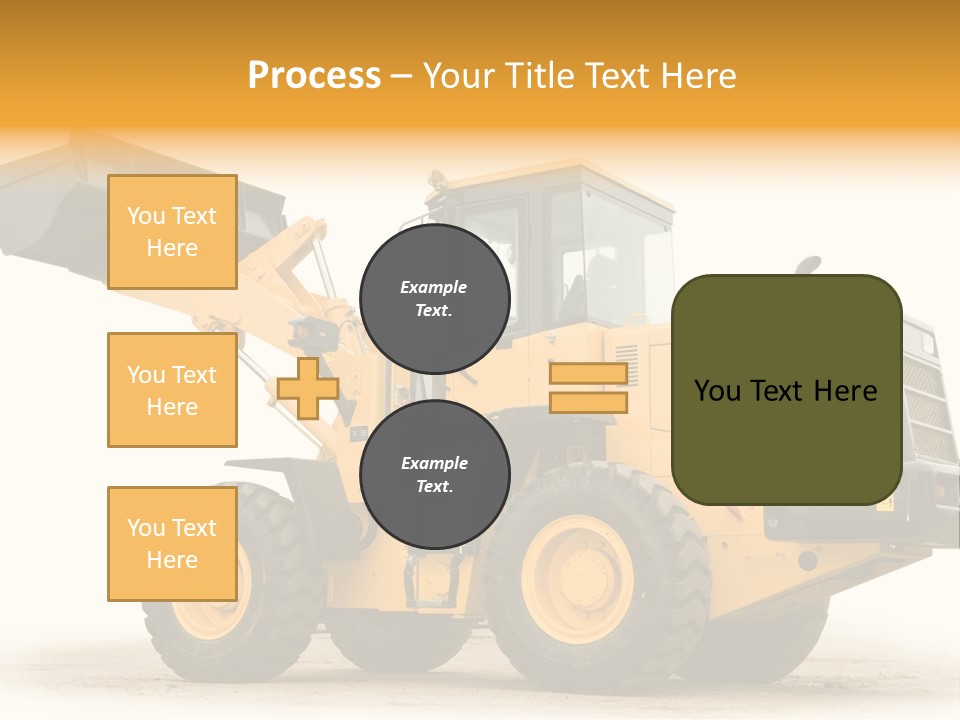 Process – Your Title Text Here

You Text Here

You Text Here

You Text Here

Example Text.

Example Text.

You Text Here